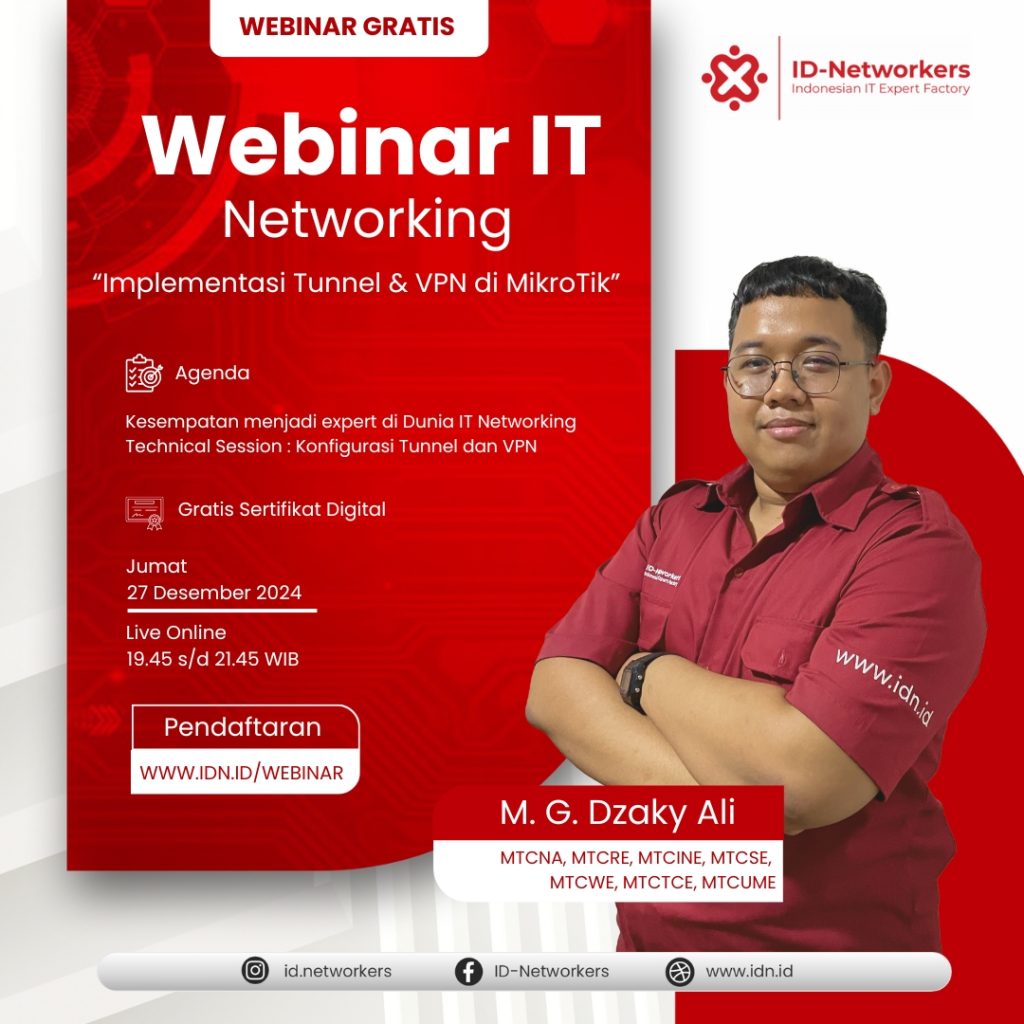 WEBINAR GRATIS

ID-Networkers
Indonesian IT Expert Factory

Webinar IT
Networking

"Implementasi Tunnel & VPN di MikroTik"

Agenda

Kesempatan menjadi expert di Dunia IT Networking
Technical Session : Konfigurasi Tunnel dan VPN

Gratis Sertifikat Digital

Jumat
27 Desember 2024

Live Online
19.45 s/d 21.45 WIB

Pendaftaran
WWW.IDN.ID/WEBINAR

www.idn.id

M. G. Dzaky Ali
MTCNA, MTCRE, MTCINE, MTCSE, MTCWE, MTCTCE, MTCUME

id.networkers
ID-Networkers
www.idn.id